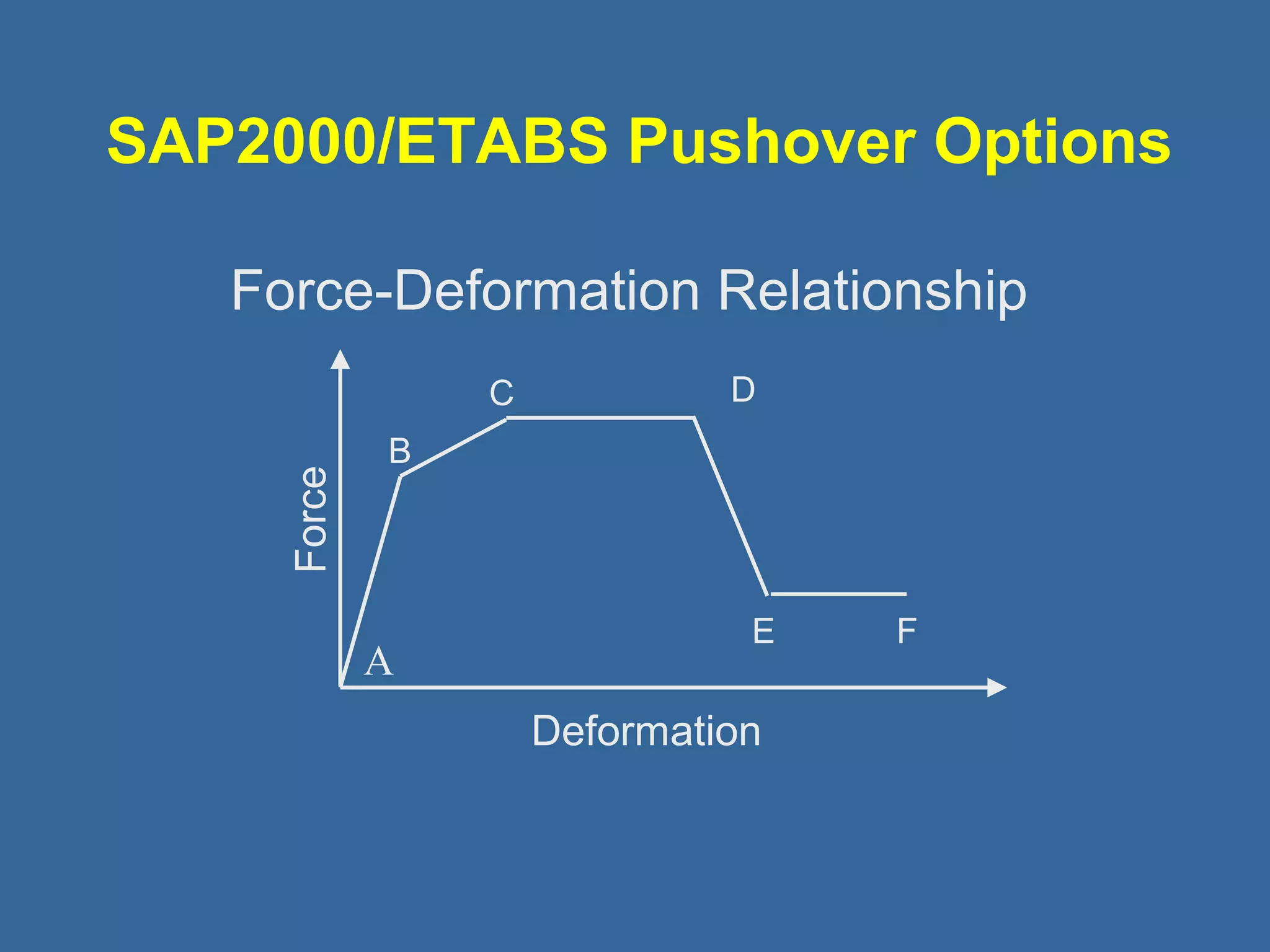 SAP2000/ETABS Pushover Options

Force-Deformation Relationship

Force

C

D

B

E

F

A

Deformation